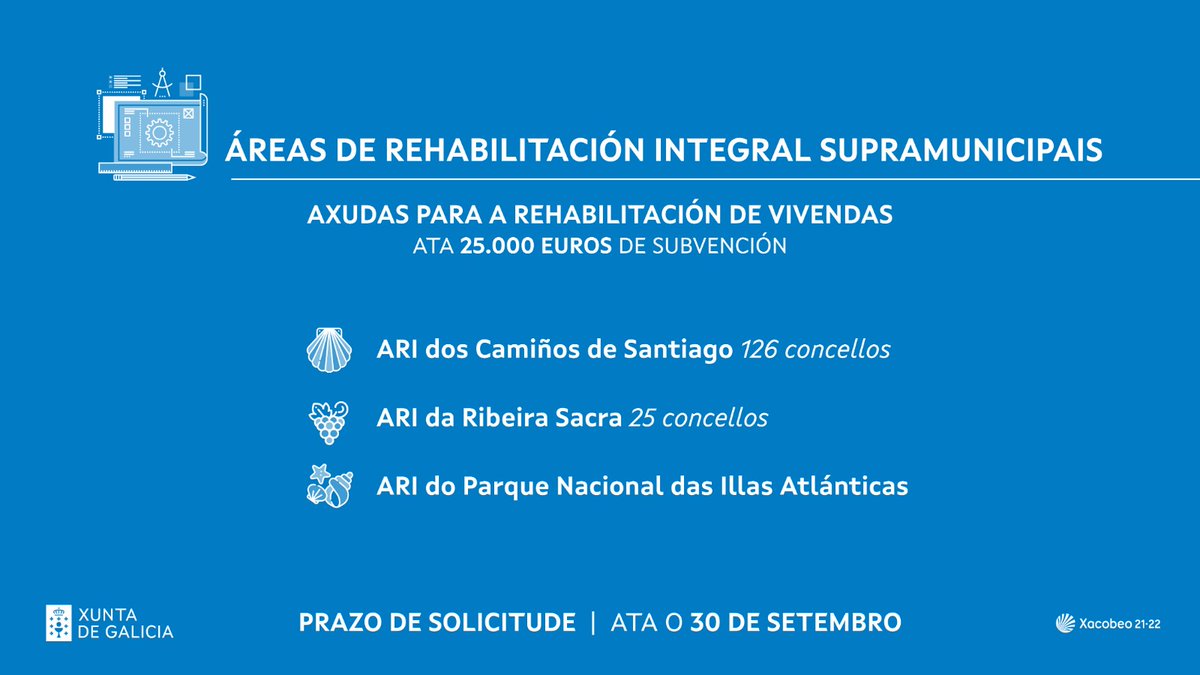 ÁREAS DE REHABILITACIÓN INTEGRAL SUPRAMUNICIPAIS

AXUDAS PARA A REHABILITACIÓN DE VIVENDAS
ATA 25.000 EUROS DE SUBVENCIÓN

ARI dos Camiños de Santiago 126 concellos

ARI da Ribeira Sacra 25 concellos

ARI do Parque Nacional das Illas Atlánticas

XUNTA DE GALICIA

PRAZO DE SOLICITUDE | ATA O 30 DE SETEMBRO

Xacobeo 21·22